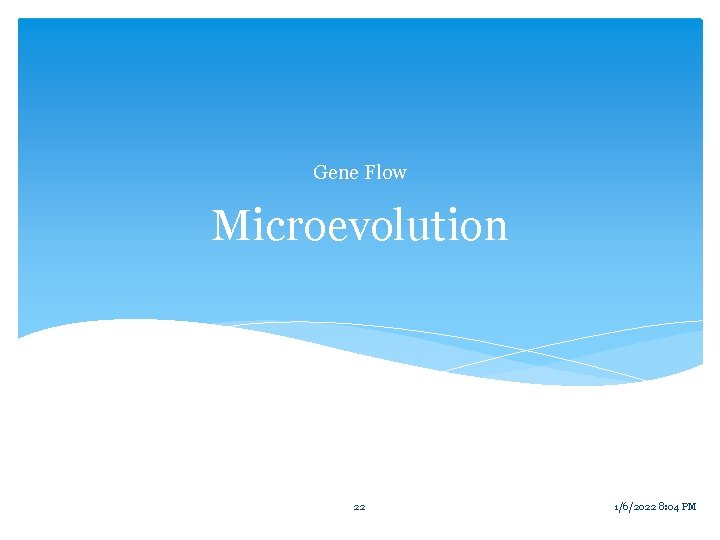 Gene Flow

Microevolution

22

1/6/2022 8:04 PM